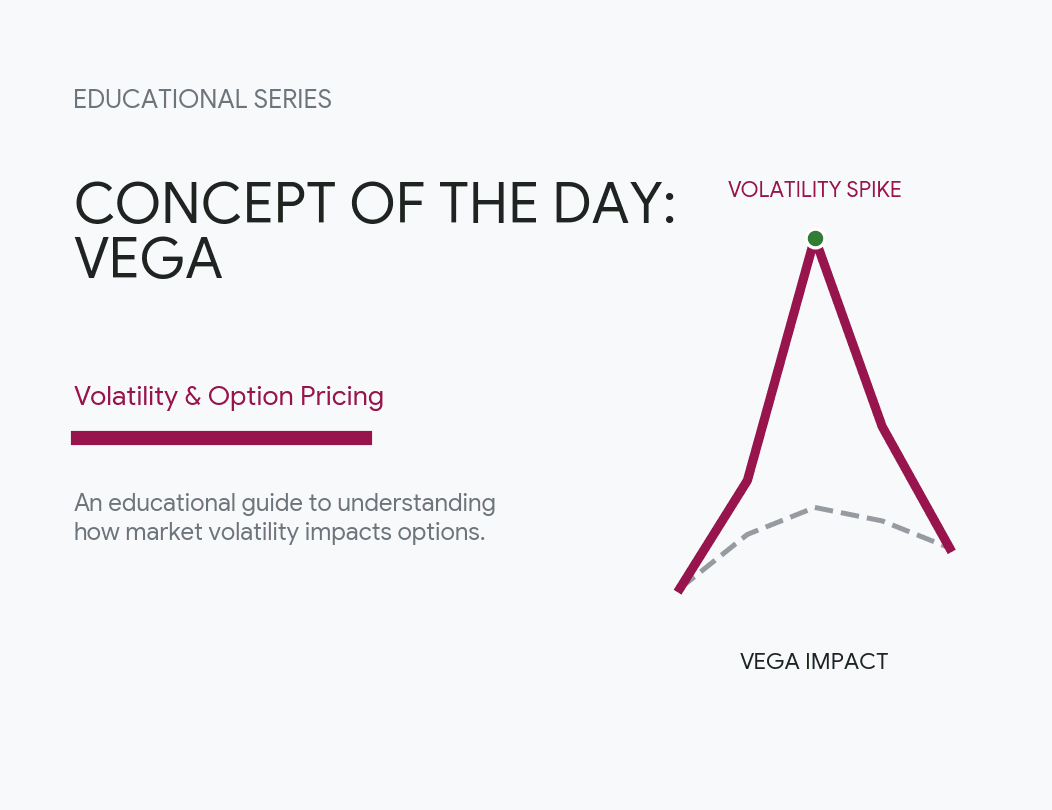 EDUCATIONAL SERIES

CONCEPT OF THE DAY: VEGA

Volatility & Option Pricing

An educational guide to understanding how market volatility impacts options.

VOLATILITY SPIKE

VEGA IMPACT